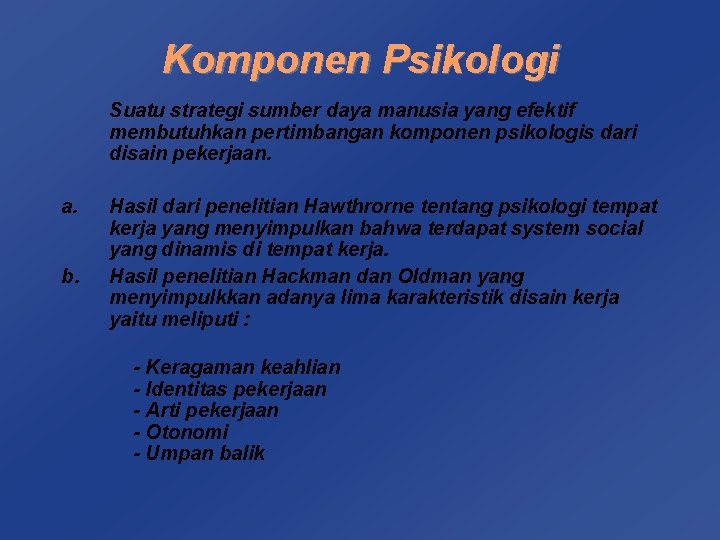 Komponen Psikologi

Suatu strategi sumber daya manusia yang efektif membutuhkan pertimbangan komponen psikologis dari disain pekerjaan.

a. Hasil dari penelitian Hawthrorne tentang psikologi tempat kerja yang menyimpulkan bahwa terdapat system social yang dinamis di tempat kerja.

b. Hasil penelitian Hackman dan Oldman yang menyimpulkkan adanya lima karakteristik disain kerja yaitu meliputi :

- Keragaman keahlian
- Identitas pekerjaan
- Arti pekerjaan
- Otonomi
- Umpan balik